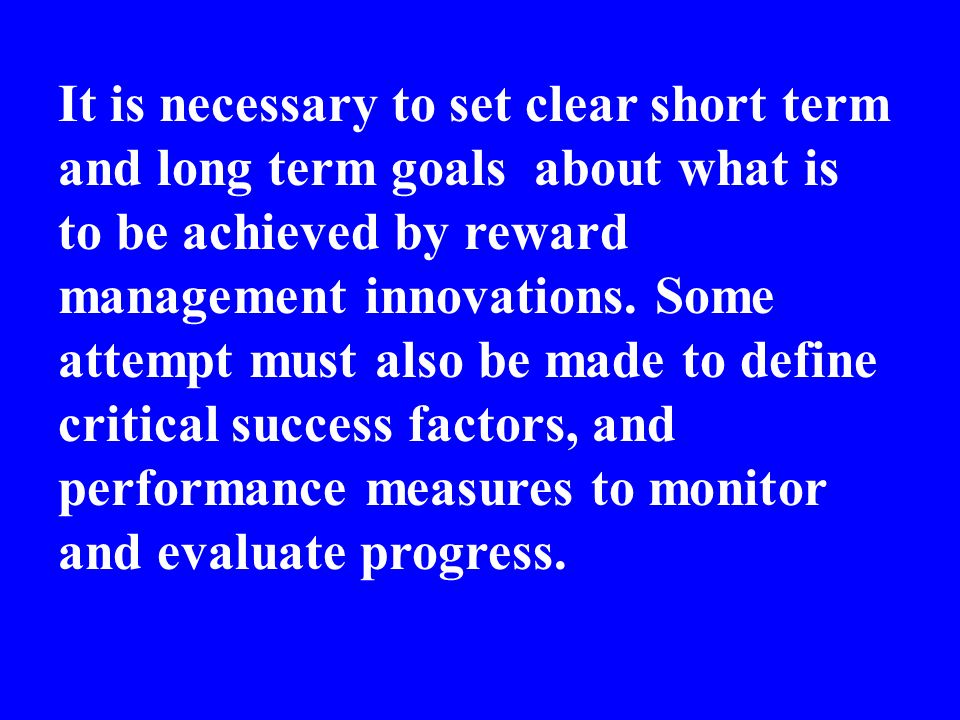 It is necessary to set clear short term and long term goals about what is to be achieved by reward management innovations. Some attempt must also be made to define critical success factors, and performance measures to monitor and evaluate progress.